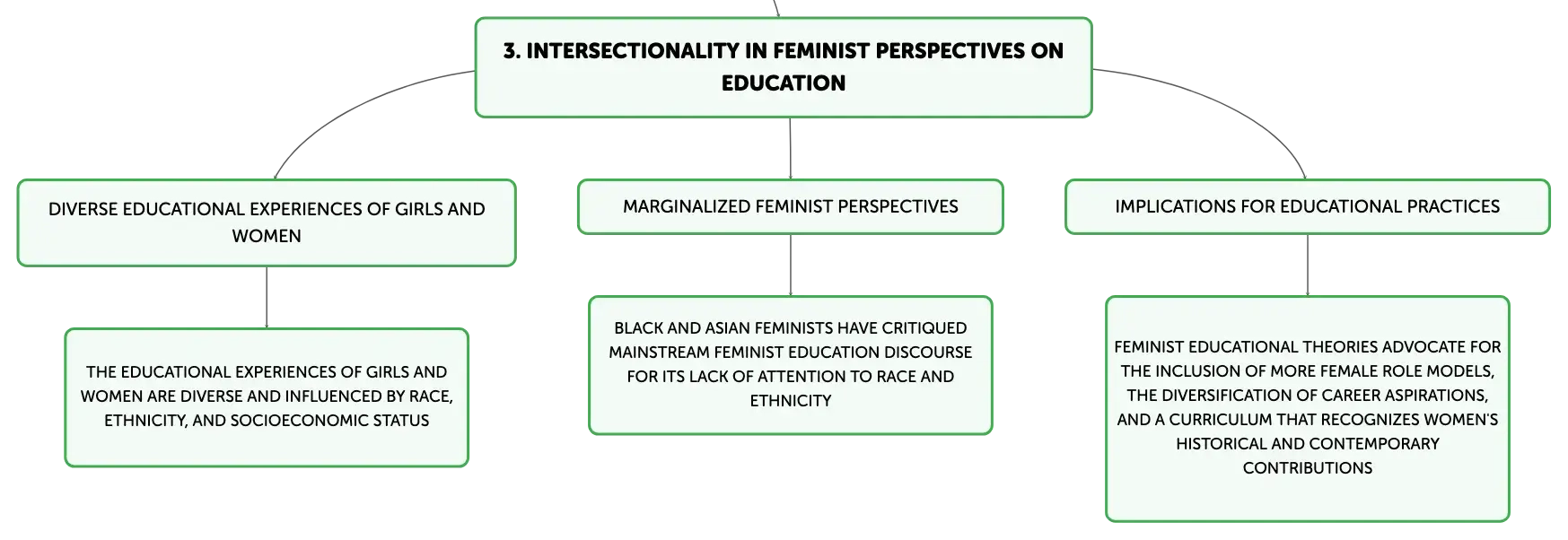 3. INTERSECTIONALITY IN FEMINIST PERSPECTIVES ON EDUCATION

DIVERSE EDUCATIONAL EXPERIENCES OF GIRLS AND WOMEN

THE EDUCATIONAL EXPERIENCES OF GIRLS AND WOMEN ARE DIVERSE AND INFLUENCED BY RACE, ETHNICITY, AND SOCIOECONOMIC STATUS

MARGINALIZED FEMINIST PERSPECTIVES

BLACK AND ASIAN FEMINISTS HAVE CRITIQUED MAINSTREAM FEMINIST EDUCATION DISCOURSE FOR ITS LACK OF ATTENTION TO RACE AND ETHNICITY

IMPLICATIONS FOR EDUCATIONAL PRACTICES

FEMINIST EDUCATIONAL THEORIES ADVOCATE FOR THE INCLUSION OF MORE FEMALE ROLE MODELS, THE DIVERSIFICATION OF CAREER ASPIRATIONS, AND A CURRICULUM THAT RECOGNIZES WOMEN'S HISTORICAL AND CONTEMPORARY CONTRIBUTIONS